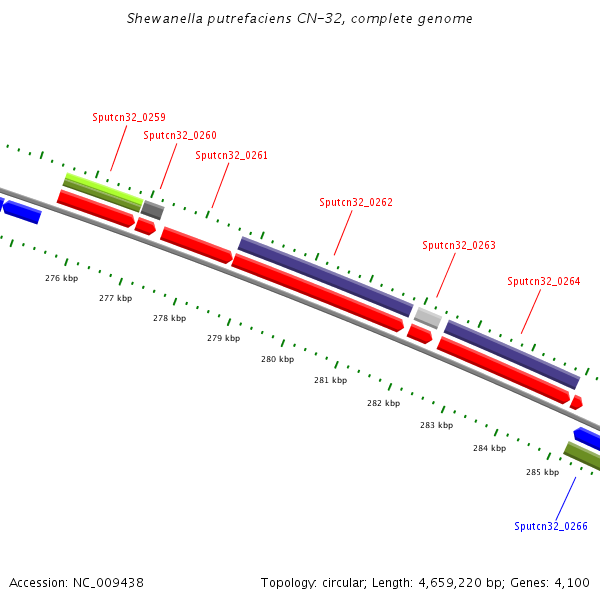 Shewanella putrefaciens CN-32, complete genome

Sputcn32_0259
Sputcn32_0260
Sputcn32_0261
Sputcn32_0262
Sputcn32_0263
Sputcn32_0264

276 kbp
277 kbp
278 kbp
279 kbp
280 kbp
281 kbp
282 kbp
283 kbp
284 kbp
285 kbp

Sputcn32_0266

Accession: NC_009438

Topology: circular; Length: 4,659,220 bp; Genes: 4,100